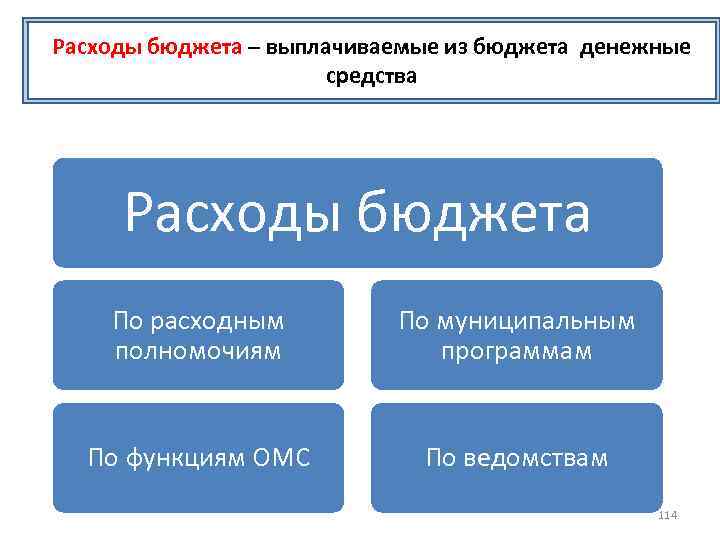 Расходы бюджета – выплачиваемые из бюджета денежные средства

Расходы бюджета

По расходным полномочиям

По муниципальным программам

По функциям ОМС

По ведомствам

114